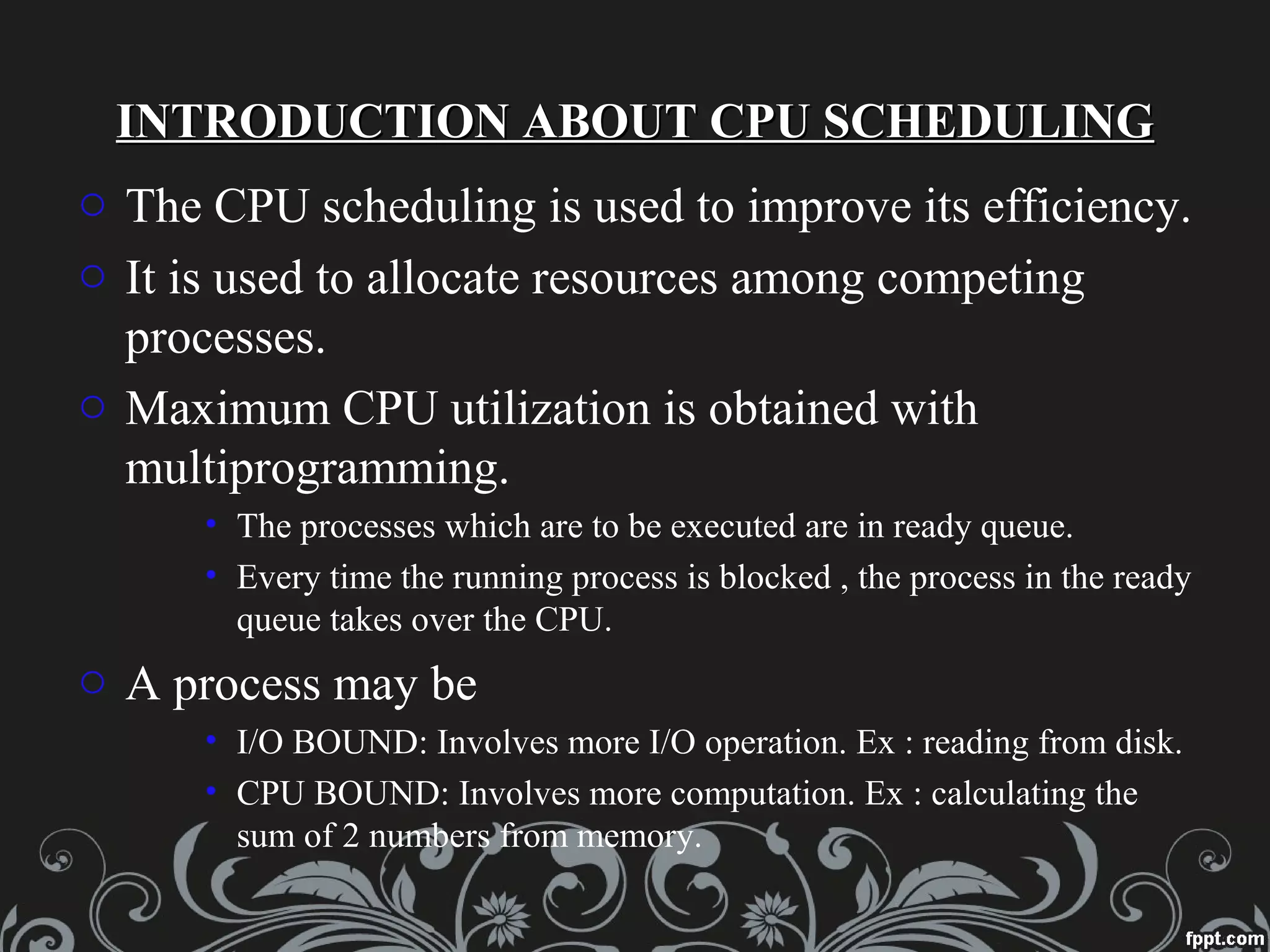 INTRODUCTION ABOUT CPU SCHEDULING

○ The CPU scheduling is used to improve its efficiency.

○ It is used to allocate resources among competing processes.

○ Maximum CPU utilization is obtained with multiprogramming.

• The processes which are to be executed are in ready queue.

• Every time the running process is blocked , the process in the ready queue takes over the CPU.

○ A process may be

• I/O BOUND: Involves more I/O operation. Ex : reading from disk.

• CPU BOUND: Involves more computation. Ex : calculating the sum of 2 numbers from memory.

fppt.com